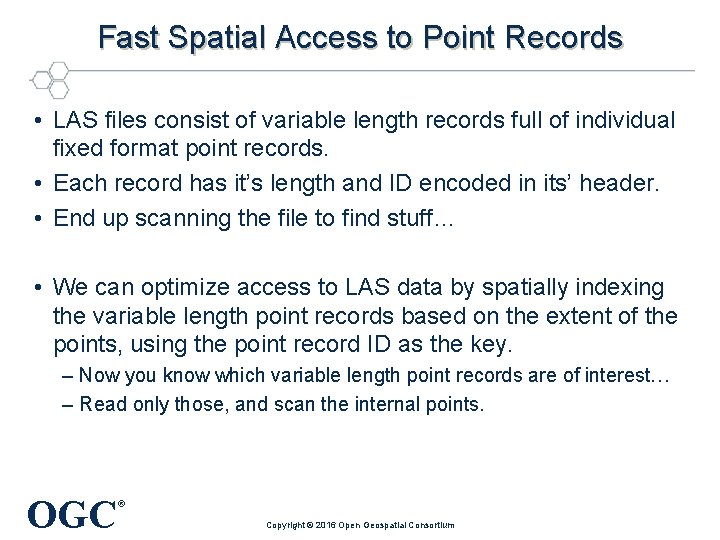 Fast Spatial Access to Point Records

• LAS files consist of variable length records full of individual fixed format point records.
• Each record has it's length and ID encoded in its' header.
• End up scanning the file to find stuff…

• We can optimize access to LAS data by spatially indexing the variable length point records based on the extent of the points, using the point record ID as the key.
– Now you know which variable length point records are of interest…
– Read only those, and scan the internal points.

OGC®

Copyright © 2016 Open Geospatial Consortium